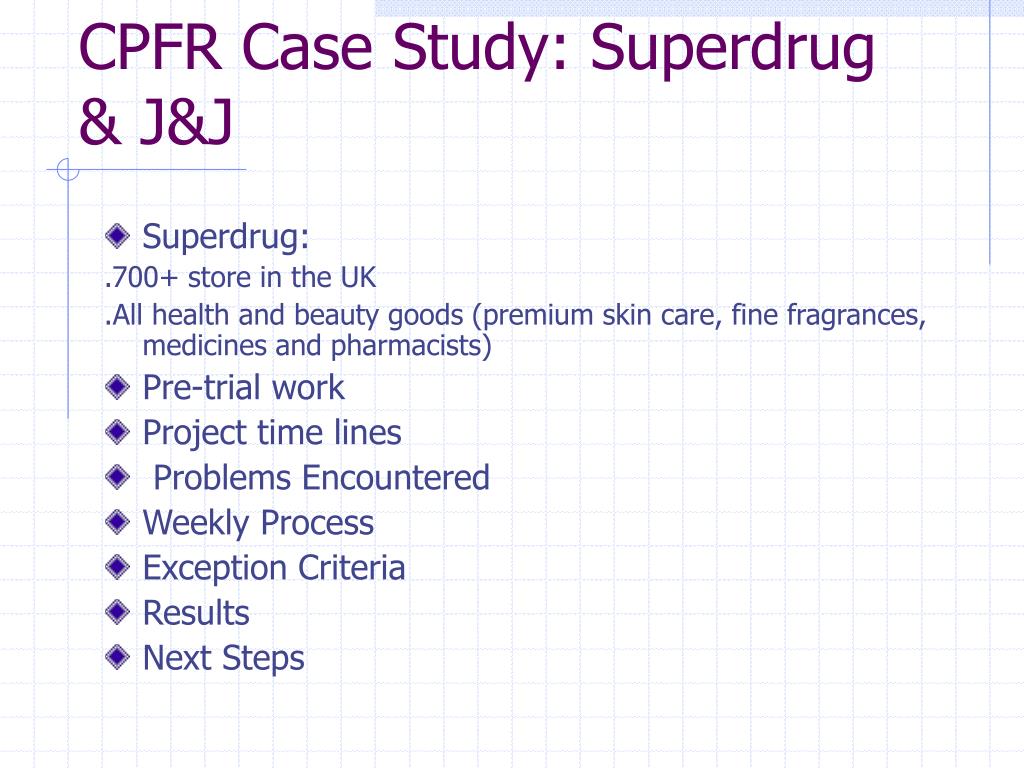 CPFR Case Study: Superdrug & J&J

Superdrug:
.700+ store in the UK
.All health and beauty goods (premium skin care, fine fragrances, medicines and pharmacists)
Pre-trial work
Project time lines
Problems Encountered
Weekly Process
Exception Criteria
Results
Next Steps